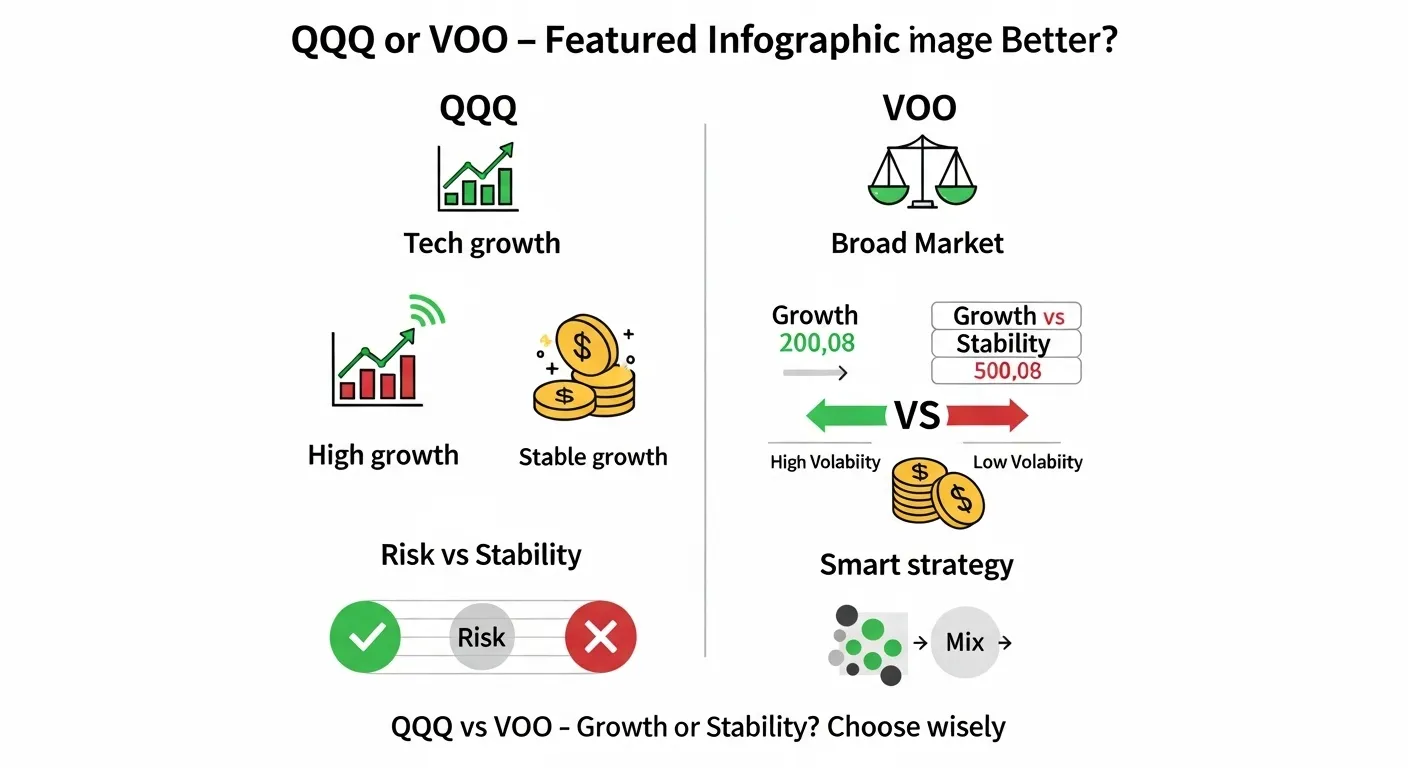 QQQ or VOO – Featured Infographic image Better?

QQQ

Tech growth

High growth

Stable growth

Risk vs Stability

Risk

VOO

Broad Market

Growth
200,08

Growth vs
Stability
500,08

VS

High Volabiity

Low Volabiity

Smart strategy

Mix

QQQ vs VOO – Growth or Stability? Choose wisely